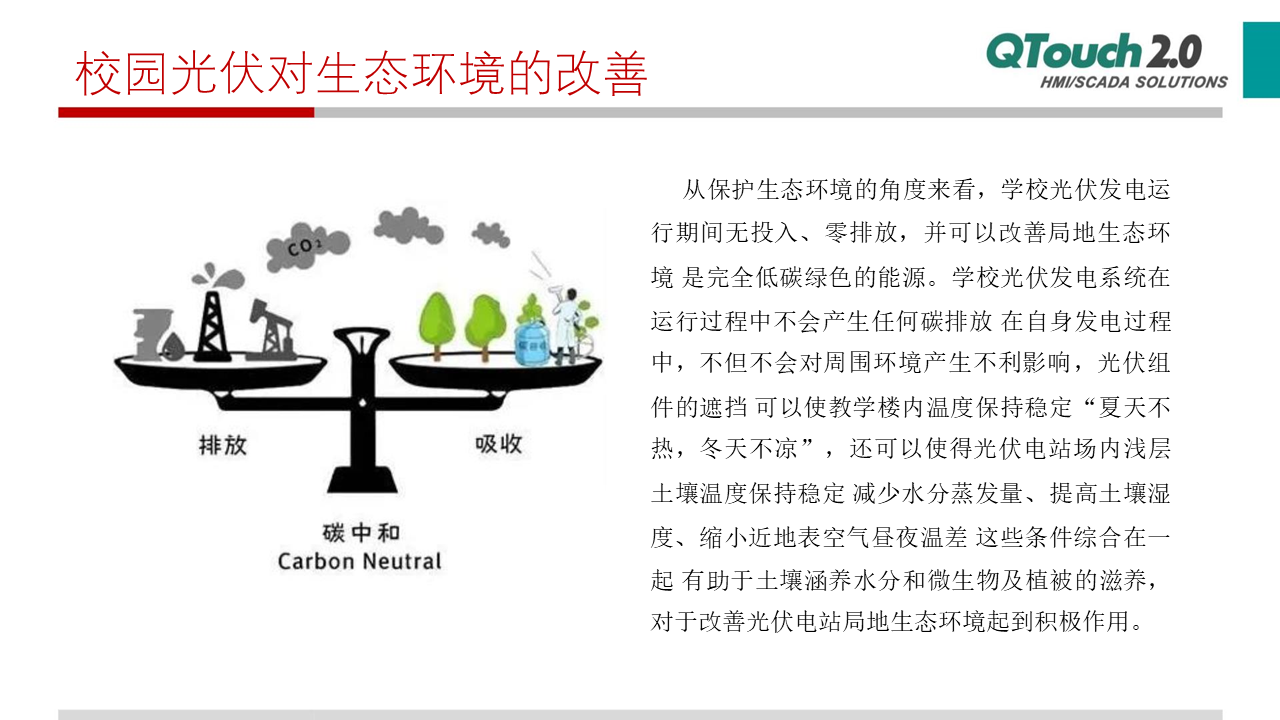 校园光伏对生态环境的改善

QTouch 2.0
HMI/SCADA SOLUTIONS

$CO_2$

排放

吸收

碳中和
Carbon Neutral

从保护生态环境的角度来看，学校光伏发电运行期间无投入、零排放，并可以改善局地生态环境 是完全低碳绿色的能源。学校光伏发电系统在运行过程中不会产生任何碳排放 在自身发电过程中，不但不会对周围环境产生不利影响，光伏组件的遮挡 可以使教学楼内温度保持稳定“夏天不热，冬天不凉”，还可以使得光伏电站场内浅层土壤温度保持稳定 减少水分蒸发量、提高土壤湿度、缩小近地表空气昼夜温差 这些条件综合在一起 有助于土壤涵养水分和微生物及植被的滋养，对于改善光伏电站局地生态环境起到积极作用。